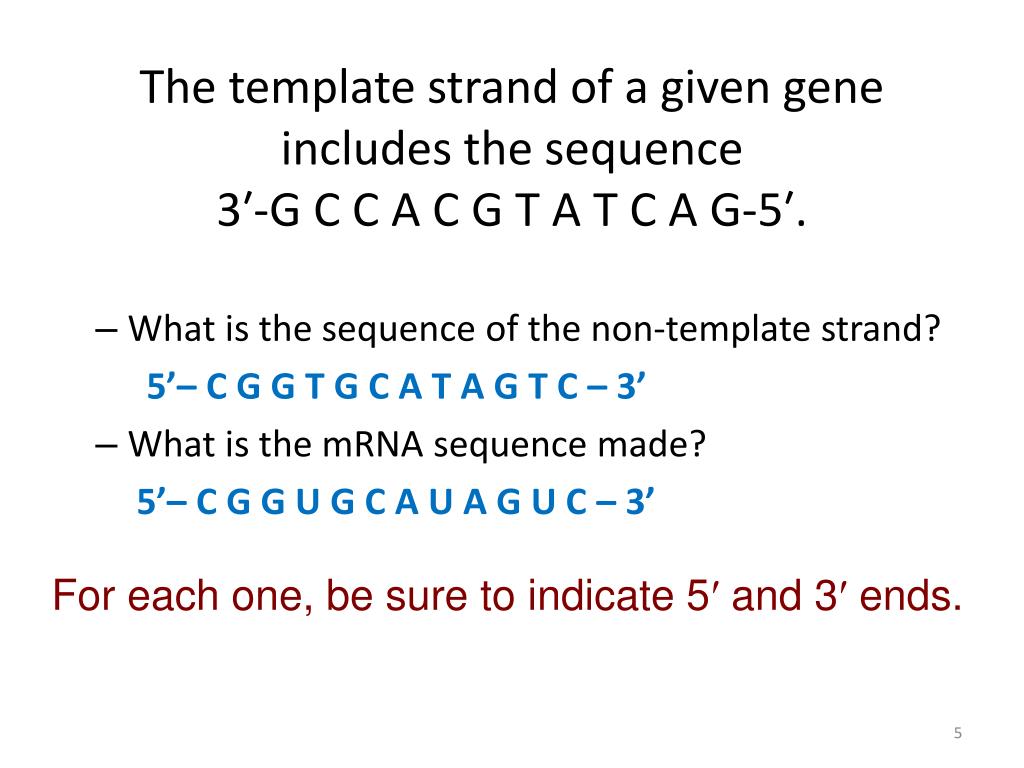 The template strand of a given gene includes the sequence
3′-G C C A C G T A T C A G-5′.

– What is the sequence of the non-template strand?
5’– C G G T G C A T A G T C – 3’
– What is the mRNA sequence made?
5’– C G G U G C A U A G U C – 3’

For each one, be sure to indicate 5′ and 3′ ends.

5